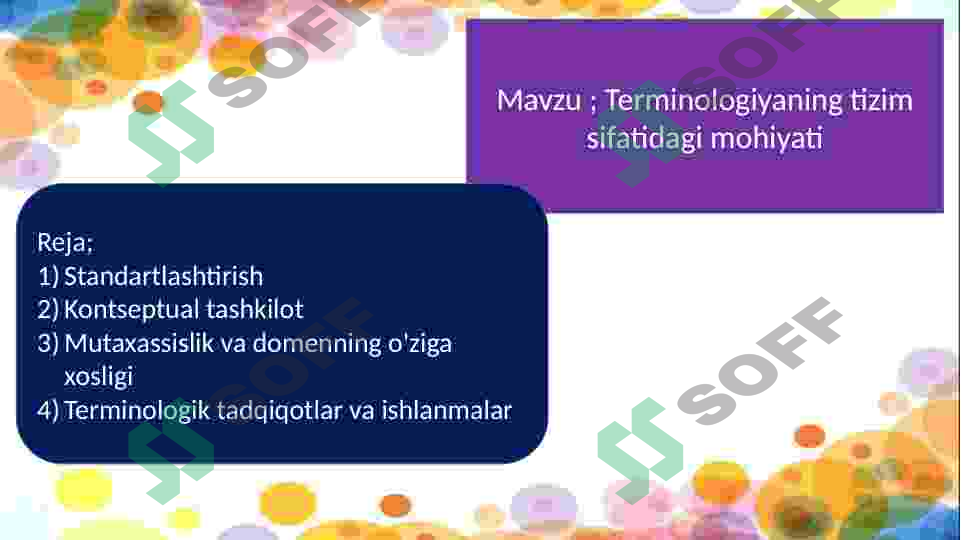 Mavzu ; Terminologiyaning tizim sifatidagi mohiyati

Reja;
1) Standartlashtirish
2) Kontseptual tashkilot
3) Mutaxassislik va domenning o'ziga xosligi
4) Terminologik tadqiqotlar va ishlanmalar

SOFF
SOFF
SOFF
SOFF